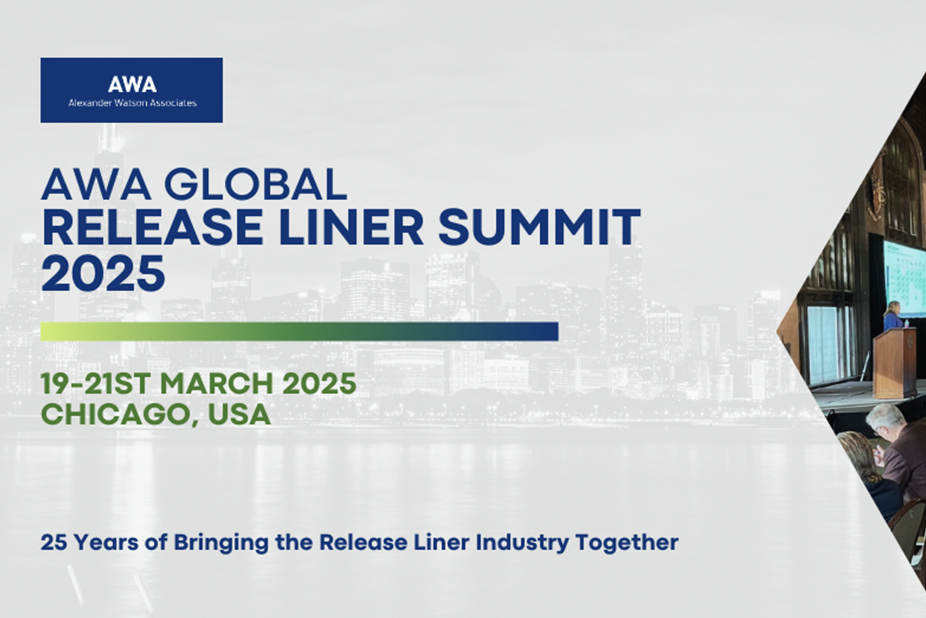 AWA
Alexander Watson Associates

AWA GLOBAL
RELEASE LINER SUMMIT
2025

19-21ST MARCH 2025
CHICAGO, USA

25 Years of Bringing the Release Liner Industry Together